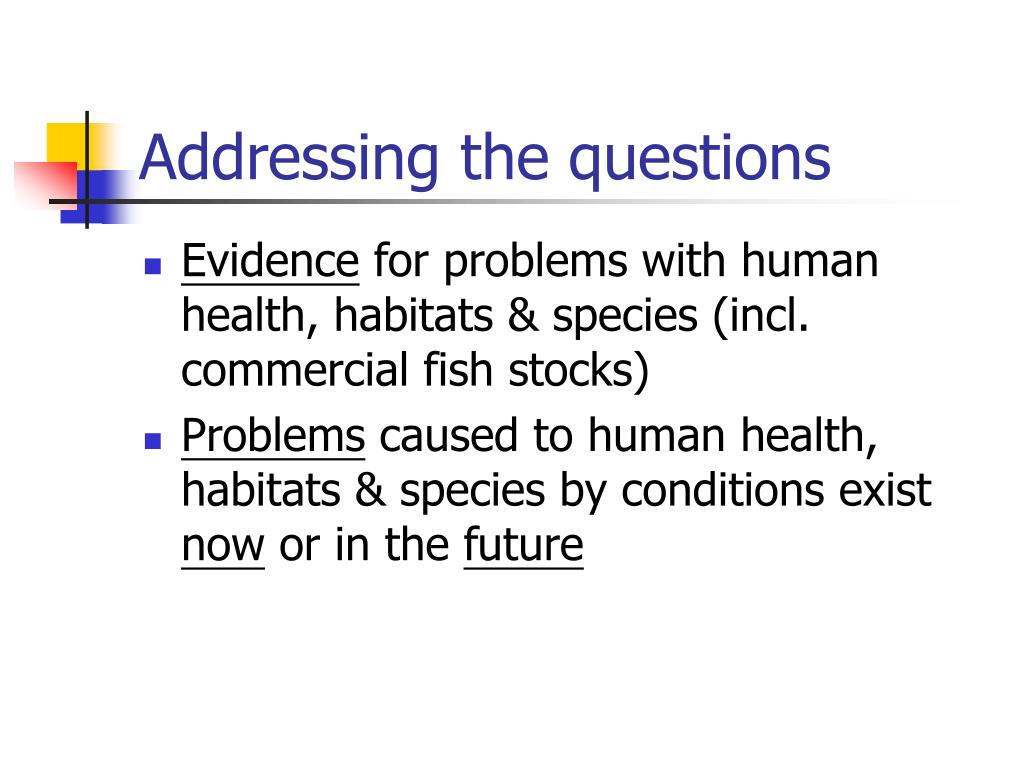 Addressing the questions

- Evidence for problems with human health, habitats & species (incl. commercial fish stocks)
- Problems caused to human health, habitats & species by conditions exist now or in the future